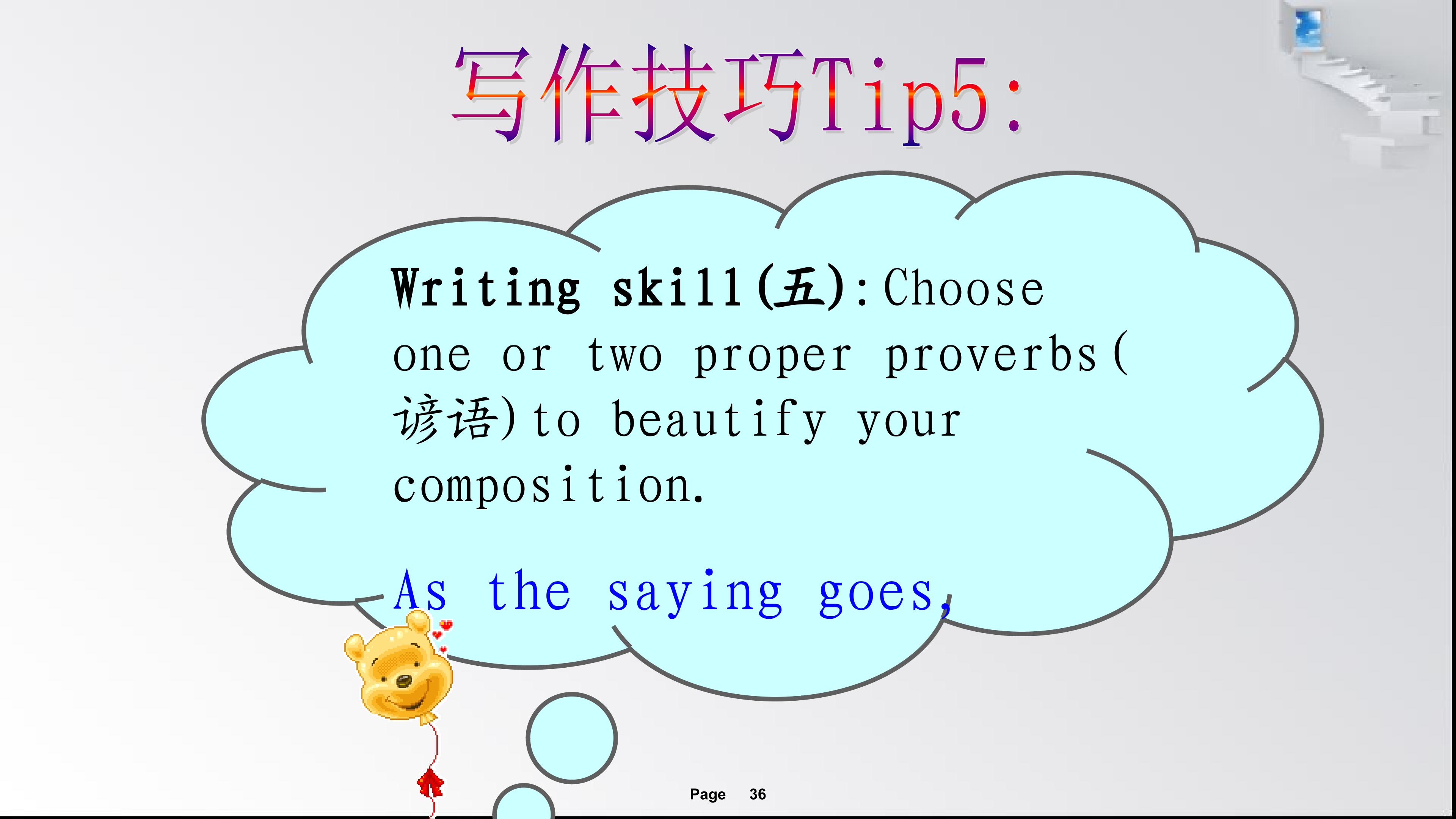 写作技巧Tip5:

Writing skill(五):Choose one or two proper proverbs(谚语)to beautify your composition.

As the saying goes,

Page 36